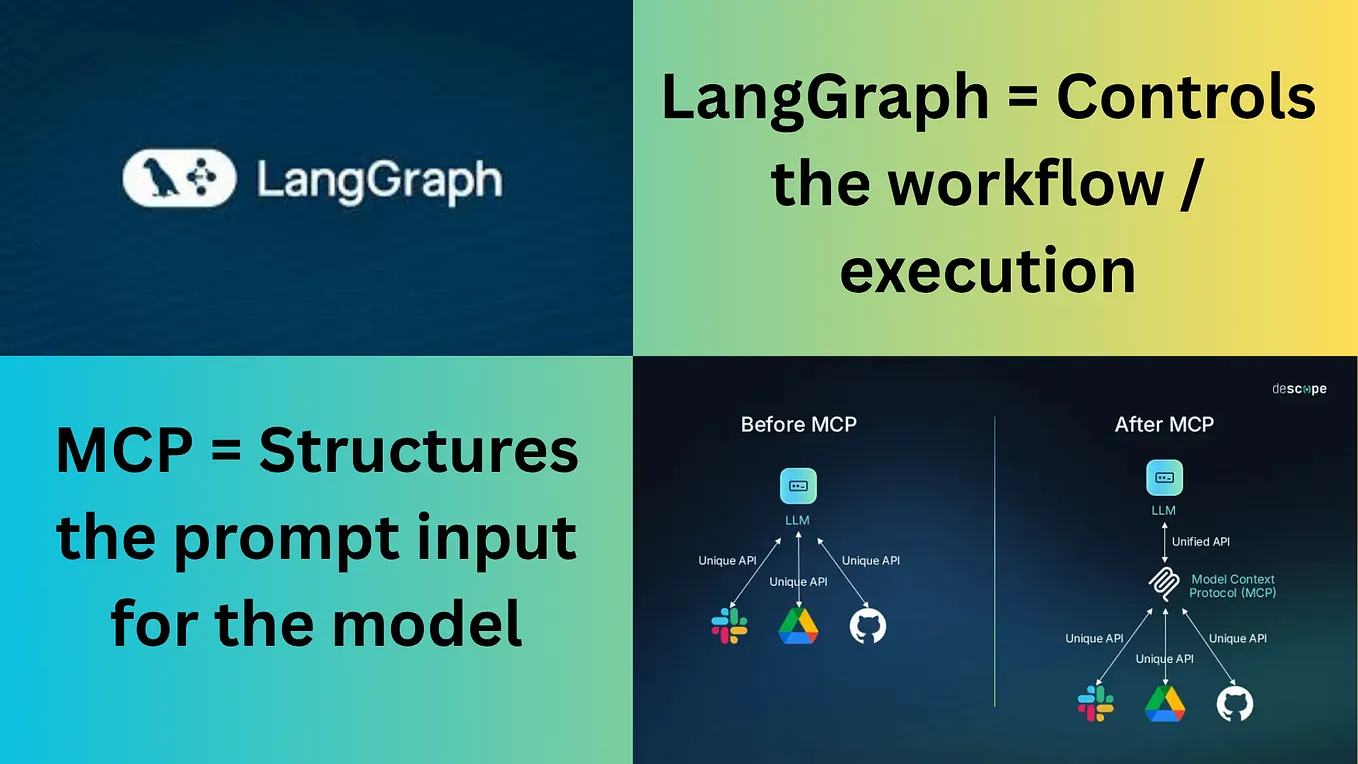 LangGraph

LangGraph = Controls the workflow / execution

MCP = Structures the prompt input for the model

descope

Before MCP

LLM

Unique API

Unique API

Unique API

After MCP

LLM

Unified API

Model Context Protocol (MCP)

Unique API

Unique API

Unique API